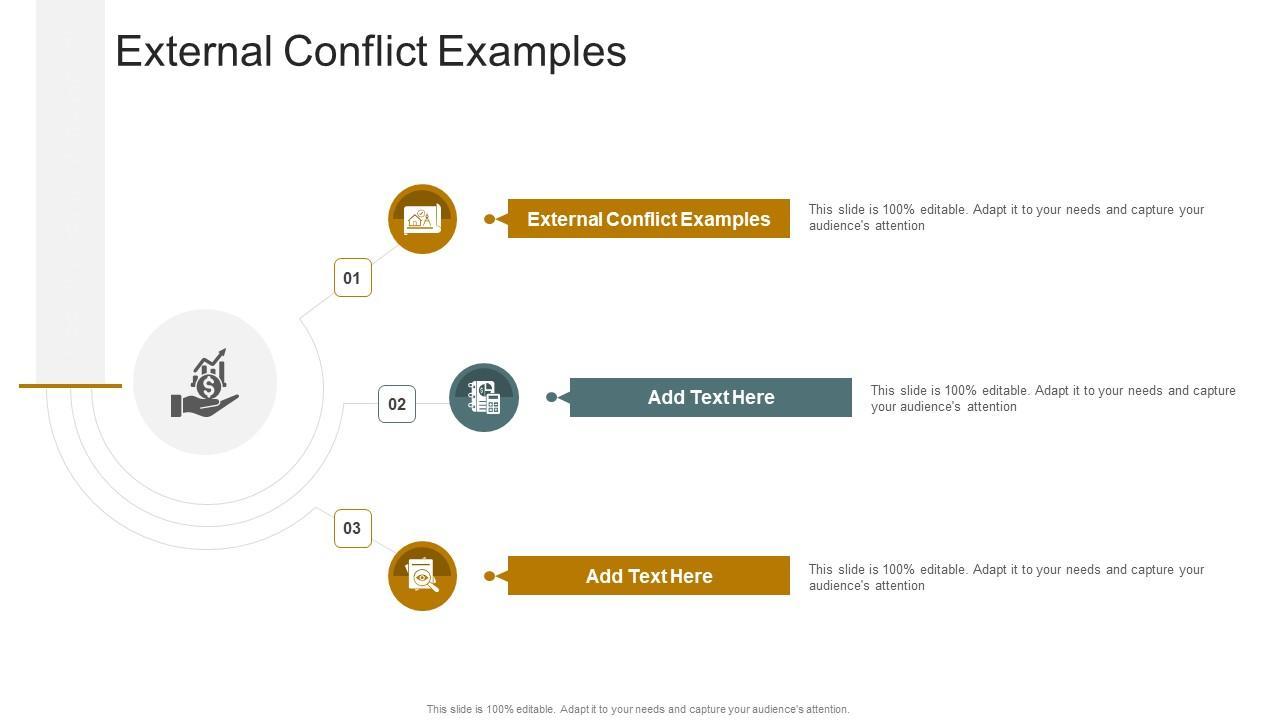 External Conflict Examples

01

External Conflict Examples

This slide is 100% editable. Adapt it to your needs and capture your audience's attention

02

Add Text Here

This slide is 100% editable. Adapt it to your needs and capture your audience's attention

03

Add Text Here

This slide is 100% editable. Adapt it to your needs and capture your audience's attention

This slide is 100% editable. Adapt it to your needs and capture your audience's attention.